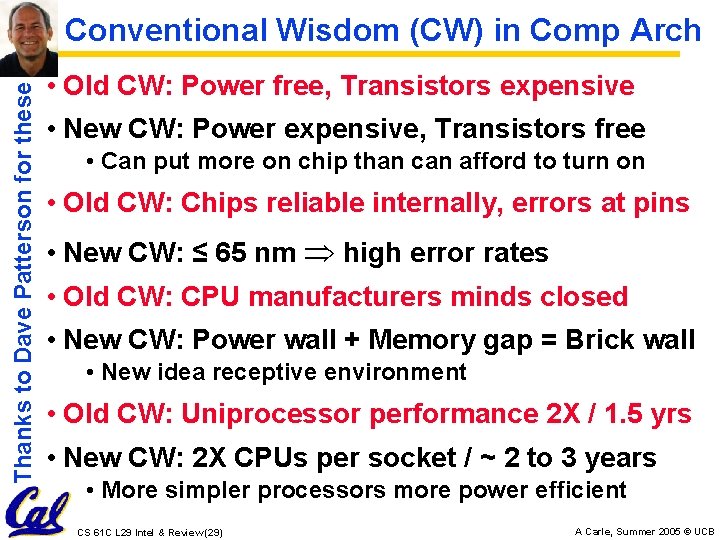 Conventional Wisdom (CW) in Comp Arch

Thanks to Dave Patterson for these

• Old CW: Power free, Transistors expensive

• New CW: Power expensive, Transistors free

• Can put more on chip than can afford to turn on

• Old CW: Chips reliable internally, errors at pins

• New CW: ≤ 65 nm $\Rightarrow$ high error rates

• Old CW: CPU manufacturers minds closed

• New CW: Power wall + Memory gap = Brick wall

• New idea receptive environment

• Old CW: Uniprocessor performance 2X / 1.5 yrs

• New CW: 2X CPUs per socket / ~ 2 to 3 years

• More simpler processors more power efficient

Cal

CS 61C L29 Intel & Review(29)

A Carle, Summer 2005 © UCB